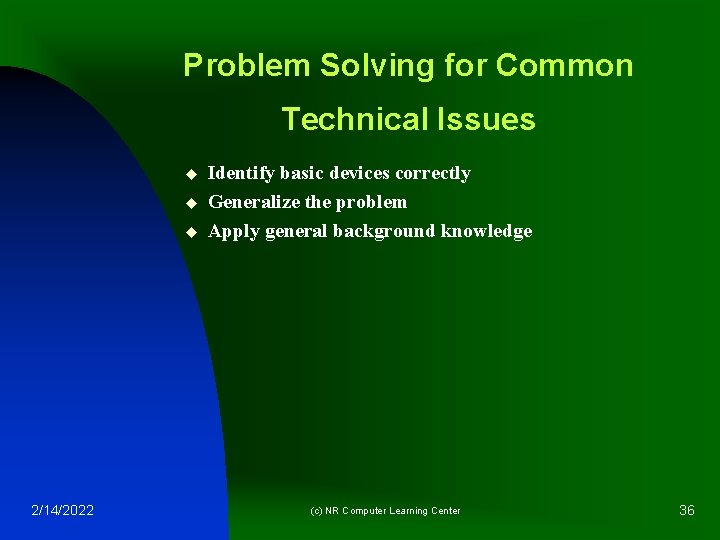 Problem Solving for Common Technical Issues

- Identify basic devices correctly
- Generalize the problem
- Apply general background knowledge

2/14/2022

(c) NR Computer Learning Center

36